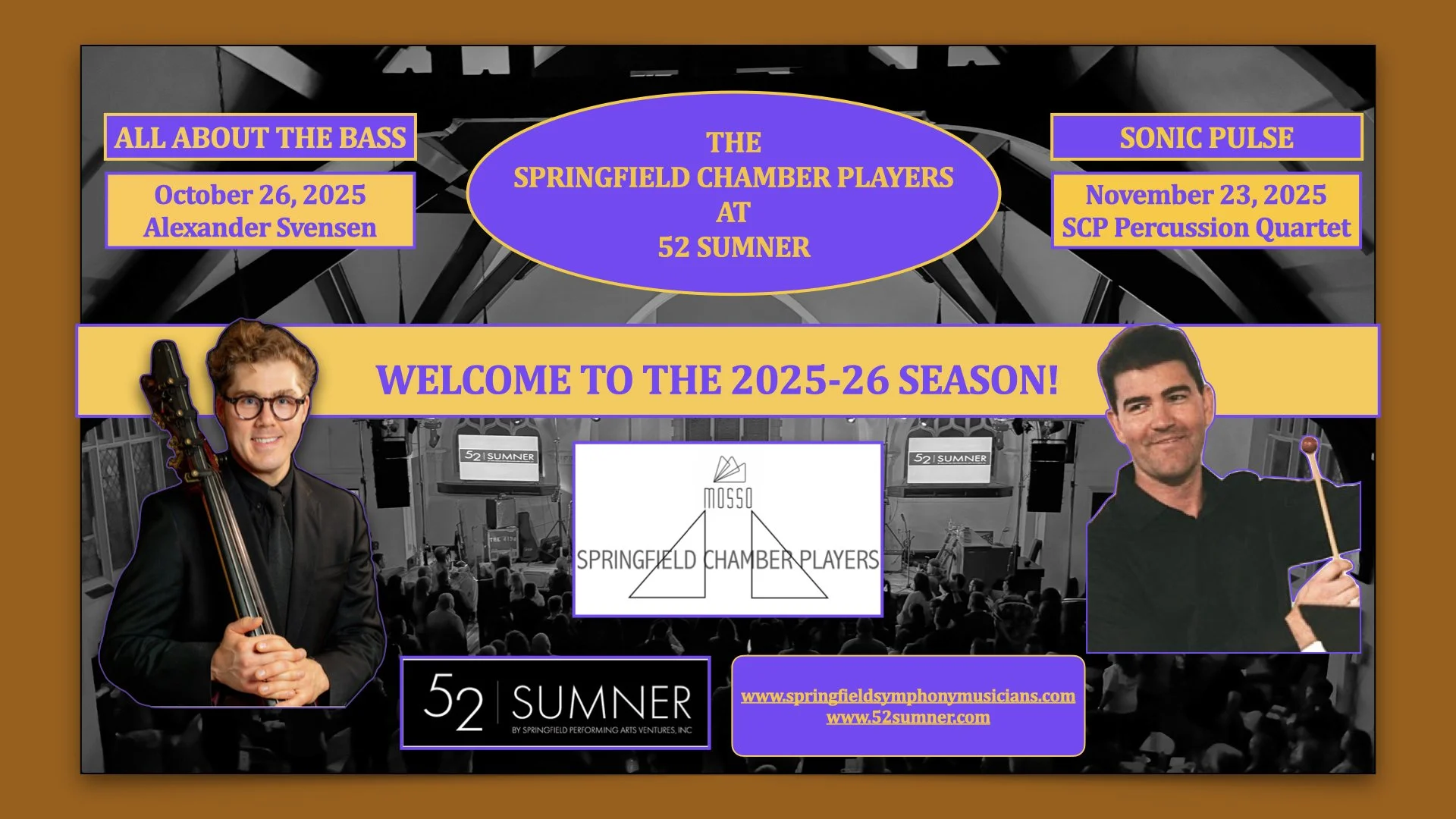 ALL ABOUT THE BASS

October 26, 2025
Alexander Svensen

THE
SPRINGFIELD CHAMBER PLAYERS
AT
52 SUMNER

SONIC PULSE

November 23, 2025
SCP Percussion Quartet

WELCOME TO THE 2025-26 SEASON!

52 | SUMNER

52 | SUMNER

MOSSO

SPRINGFIELD CHAMBER PLAYERS

52 | SUMNER
BY SPRINGFIELD PERFORMING ARTS VENTURES, INC

www.springfieldsymphonymusicians.com
www.52sumner.com